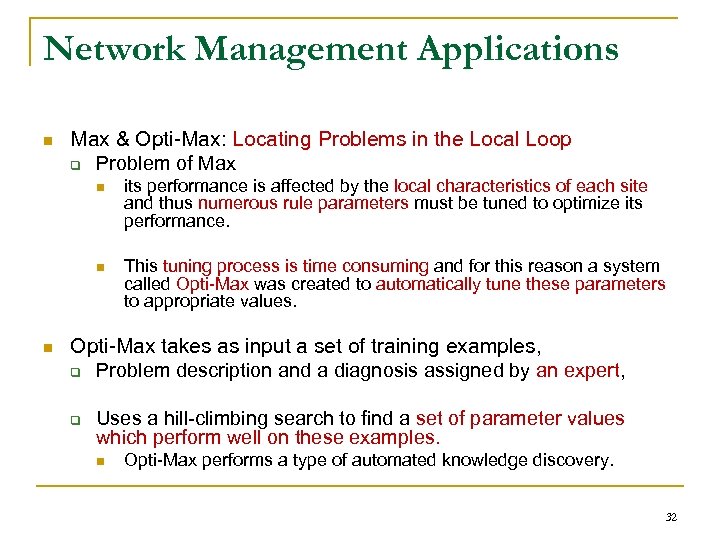 Network Management Applications

Max & Opti-Max: Locating Problems in the Local Loop

Problem of Max

its performance is affected by the local characteristics of each site and thus numerous rule parameters must be tuned to optimize its performance.

This tuning process is time consuming and for this reason a system called Opti-Max was created to automatically tune these parameters to appropriate values.

Opti-Max takes as input a set of training examples,

Problem description and a diagnosis assigned by an expert,

Uses a hill-climbing search to find a set of parameter values which perform well on these examples.

Opti-Max performs a type of automated knowledge discovery.

32